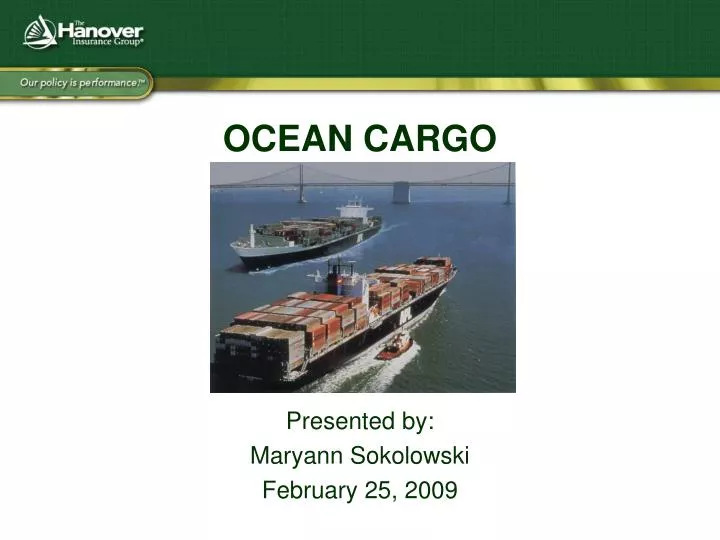 The Hanover Insurance Group®

Our policy is performance.™

OCEAN CARGO

Presented by:
Maryann Sokolowski
February 25, 2009